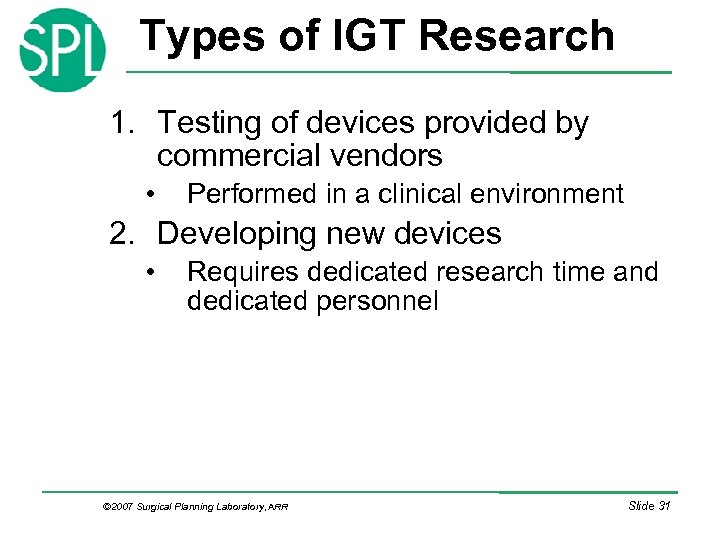 SPL

Types of IGT Research

1. Testing of devices provided by commercial vendors
• Performed in a clinical environment
2. Developing new devices
• Requires dedicated research time and dedicated personnel

©2007 Surgical Planning Laboratory, ARR

Slide 31